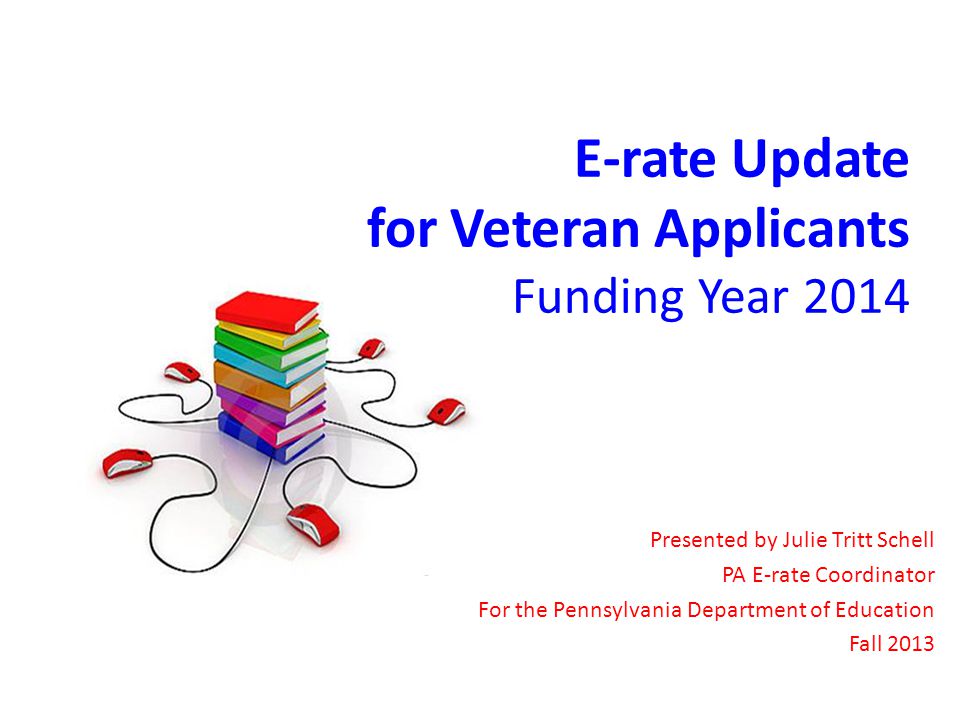 E-rate Update
for Veteran Applicants
Funding Year 2014

Presented by Julie Tritt Schell
PA E-rate Coordinator
For the Pennsylvania Department of Education
Fall 2013